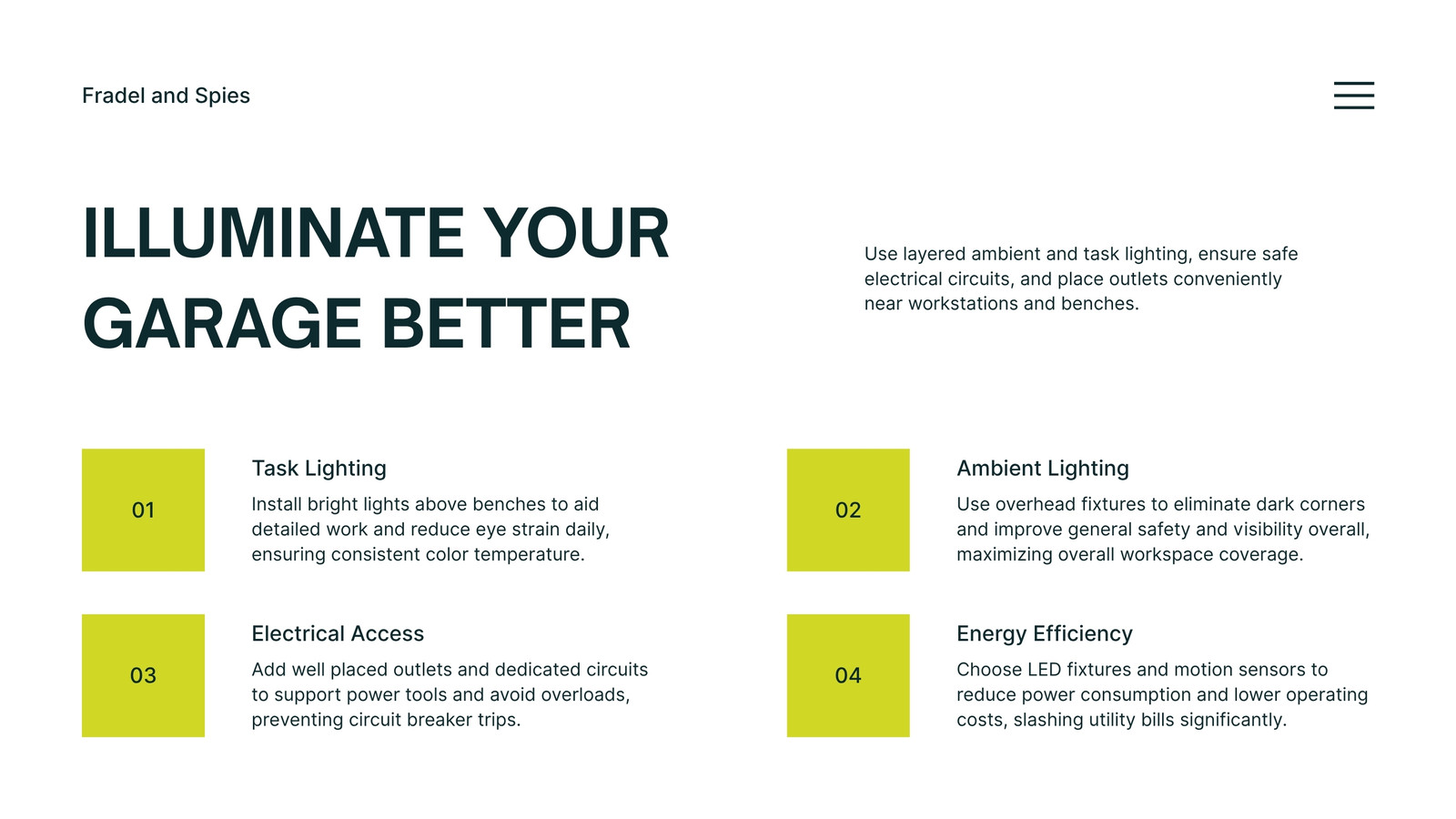 Fradel and Spies

ILLUMINATE YOUR GARAGE BETTER

Use layered ambient and task lighting, ensure safe electrical circuits, and place outlets conveniently near workstations and benches.

01

Task Lighting

Install bright lights above benches to aid detailed work and reduce eye strain daily, ensuring consistent color temperature.

02

Ambient Lighting

Use overhead fixtures to eliminate dark corners and improve general safety and visibility overall, maximizing overall workspace coverage.

03

Electrical Access

Add well placed outlets and dedicated circuits to support power tools and avoid overloads, preventing circuit breaker trips.

04

Energy Efficiency

Choose LED fixtures and motion sensors to reduce power consumption and lower operating costs, slashing utility bills significantly.